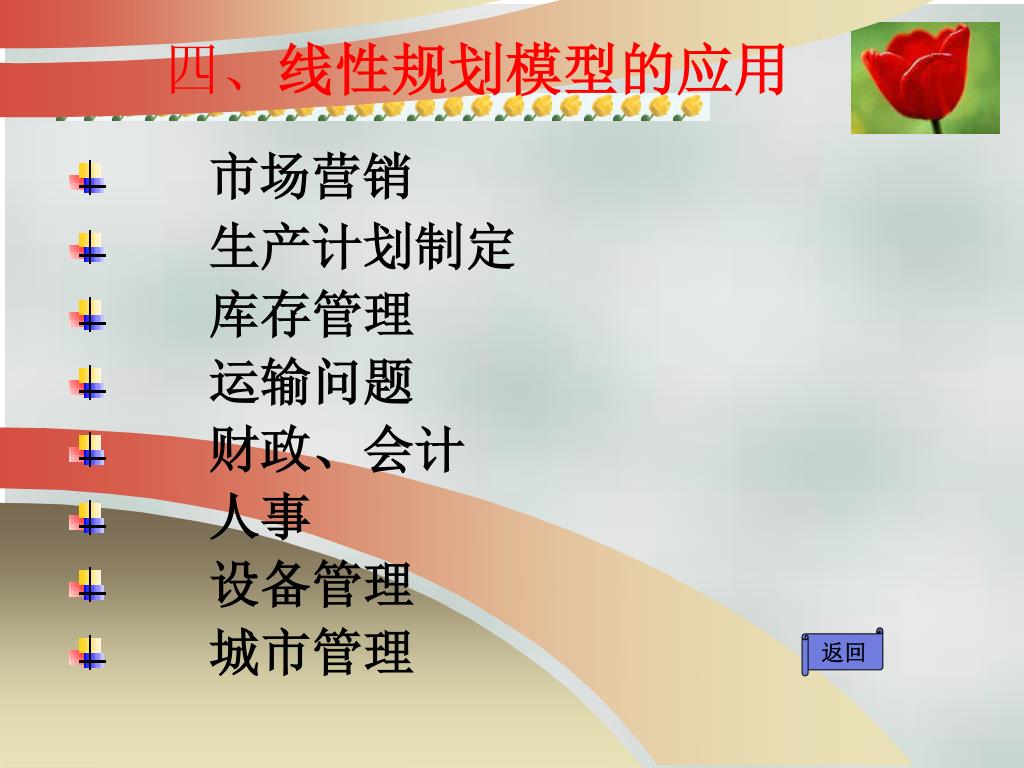 四、线性规划模型的应用

市场营销
生产计划制定
库存管理
运输问题
财政、会计
人事
设备管理
城市管理

返回